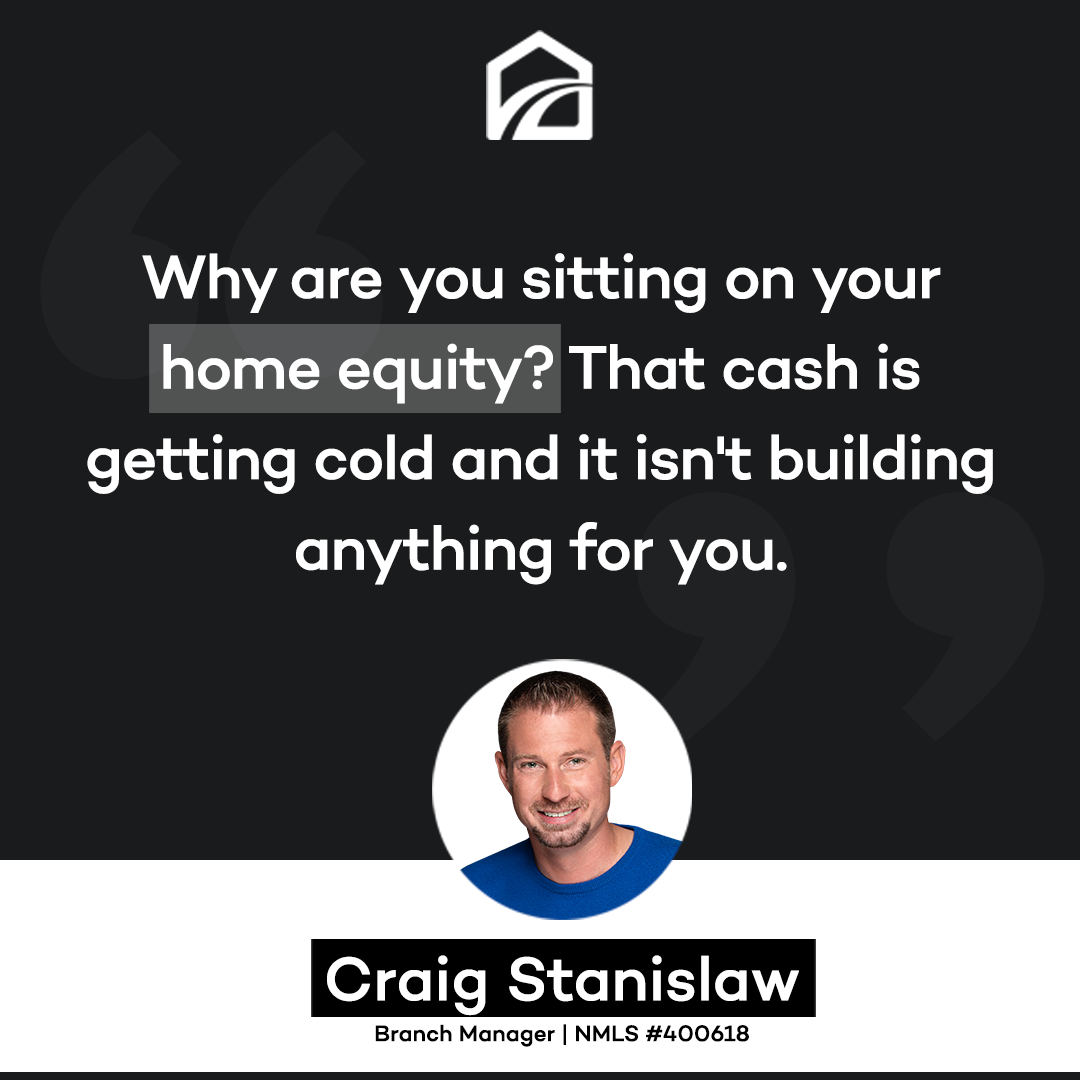 Why are you sitting on your home equity? That cash is getting cold and it isn't building anything for you.

Craig Stanislaw

Branch Manager | NMLS #400618